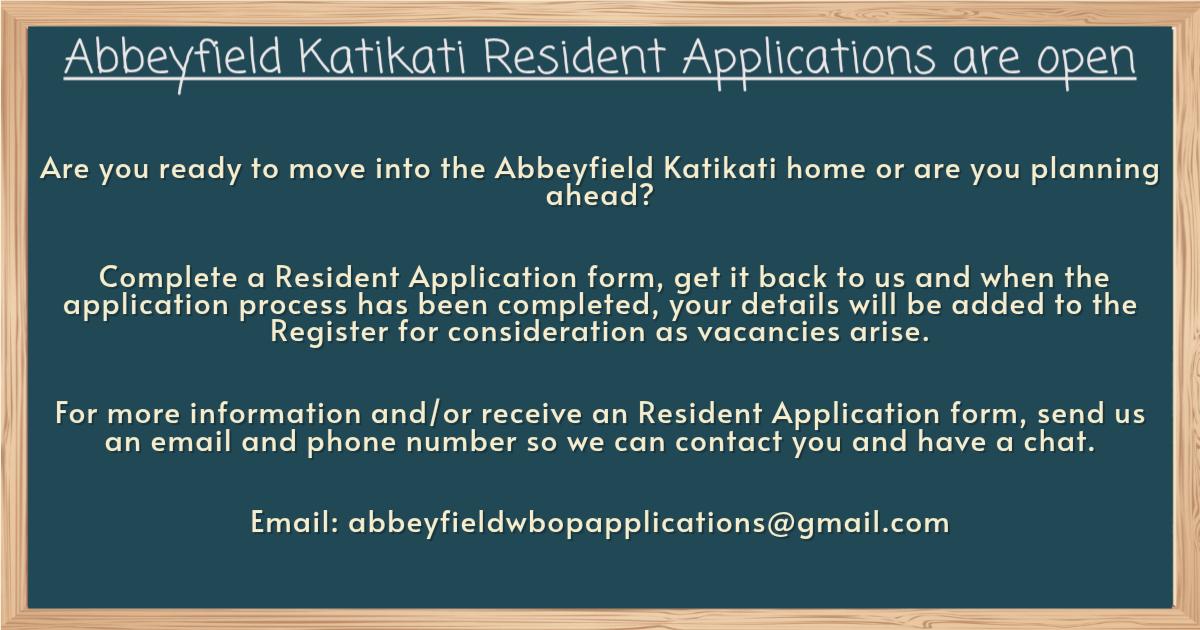 Abbeyfield Katikati Resident Applications are open

Are you ready to move into the Abbeyfield Katikati home or are you planning ahead?

Complete a Resident Application form, get it back to us and when the application process has been completed, your details will be added to the Register for consideration as vacancies arise.

For more information and/or receive an Resident Application form, send us an email and phone number so we can contact you and have a chat.

Email: abbeyfieldwbopapplications@gmail.com